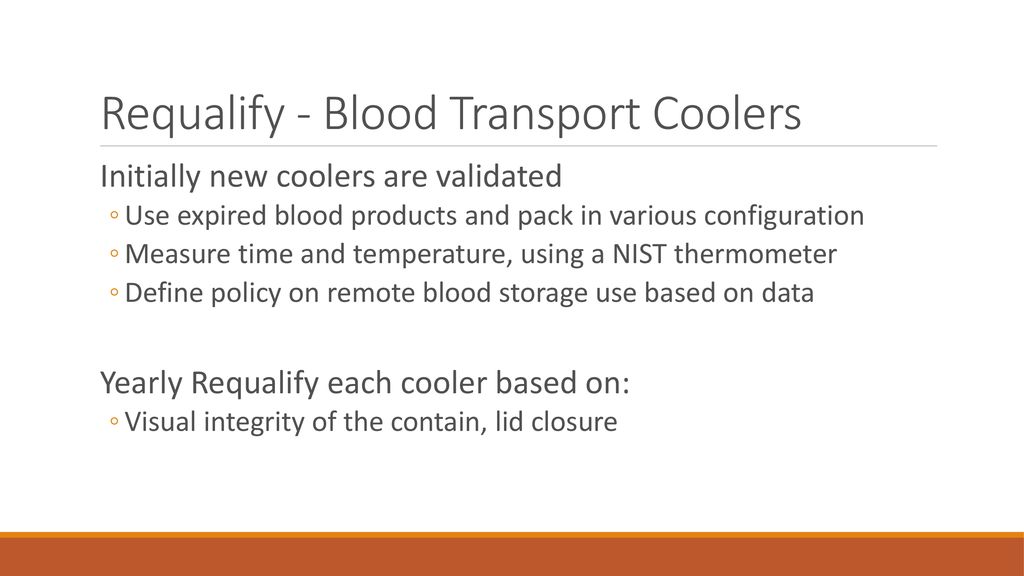 Requalify - Blood Transport Coolers

Initially new coolers are validated
◦ Use expired blood products and pack in various configuration
◦ Measure time and temperature, using a NIST thermometer
◦ Define policy on remote blood storage use based on data

Yearly Requalify each cooler based on:
◦ Visual integrity of the contain, lid closure